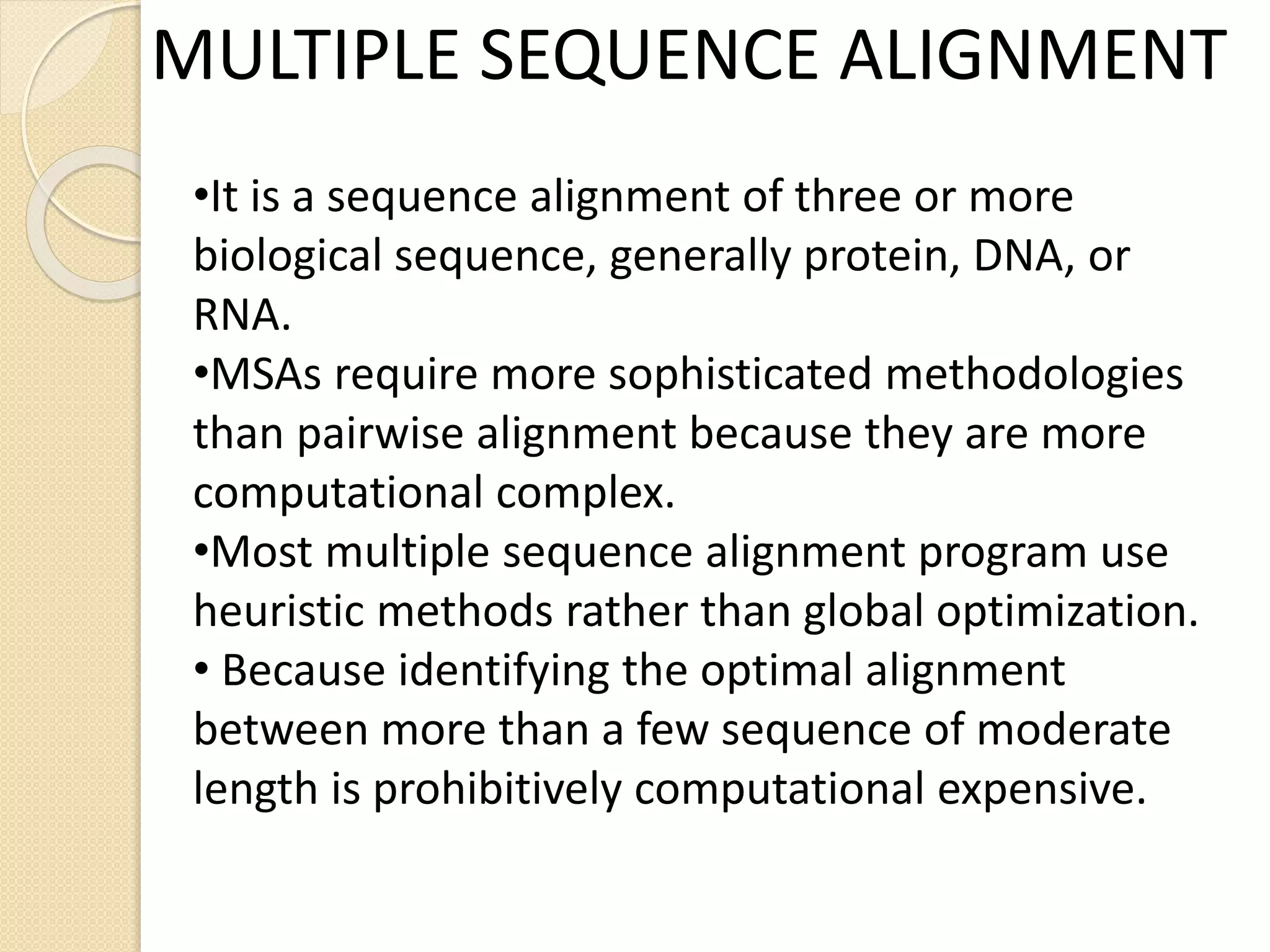 MULTIPLE SEQUENCE ALIGNMENT

•It is a sequence alignment of three or more biological sequence, generally protein, DNA, or RNA.
•MSAs require more sophisticated methodologies than pairwise alignment because they are more computational complex.
•Most multiple sequence alignment program use heuristic methods rather than global optimization.
• Because identifying the optimal alignment between more than a few sequence of moderate length is prohibitively computational expensive.